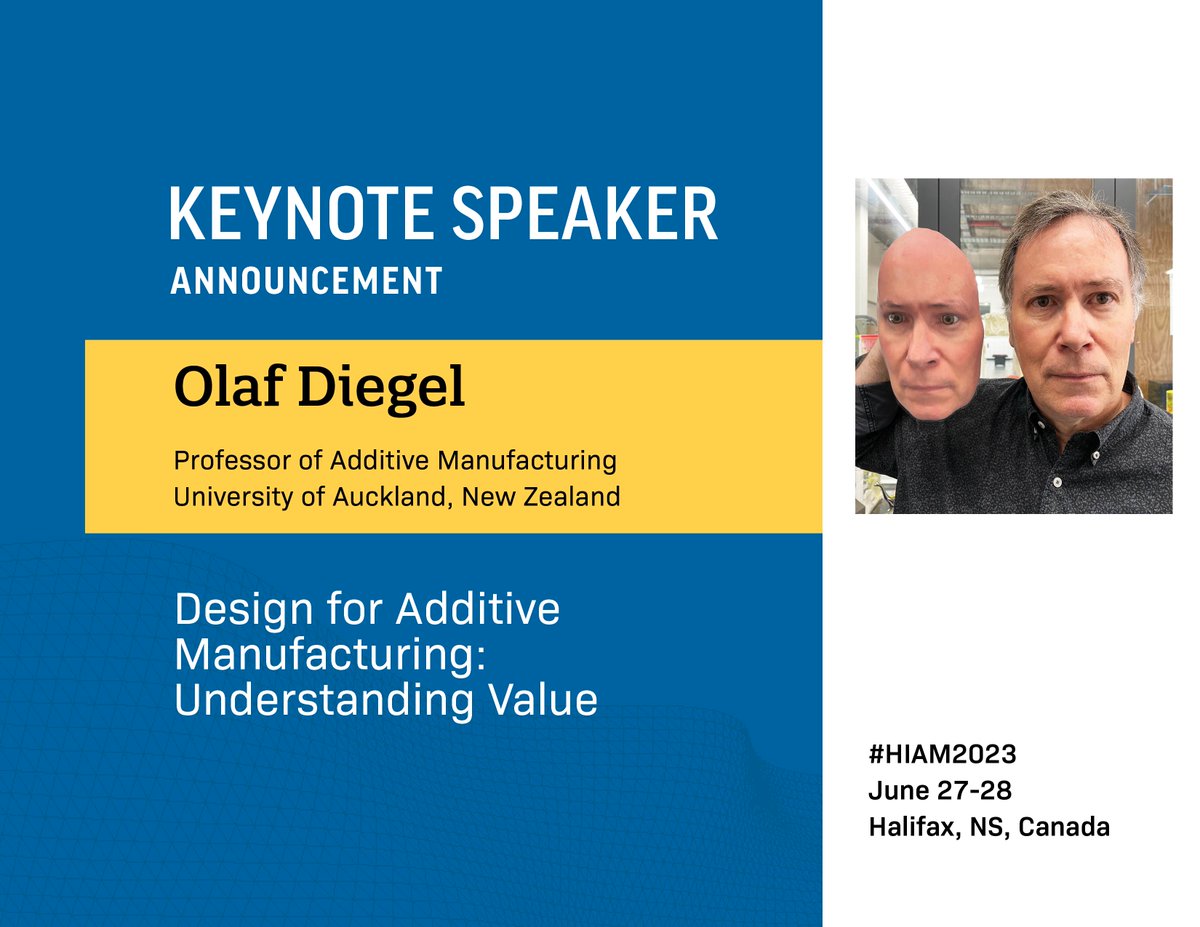 KEYNOTE SPEAKER
ANNOUNCEMENT

Olaf Diegel

Professor of Additive Manufacturing
University of Auckland, New Zealand

Design for Additive Manufacturing: Understanding Value

#HIAM2023
June 27-28
Halifax, NS, Canada